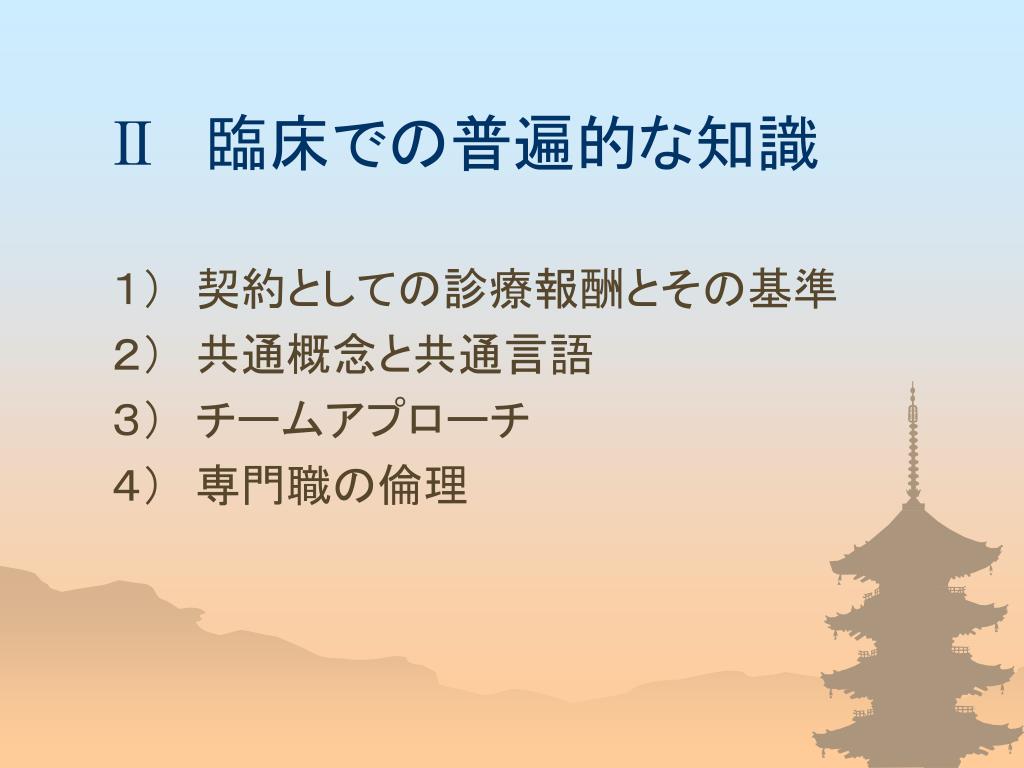 Ⅱ　臨床での普遍的な知識

1）　契約としての診療報酬とその基準
2）　共通概念と共通言語
3）　チームアプローチ
4）　専門職の倫理